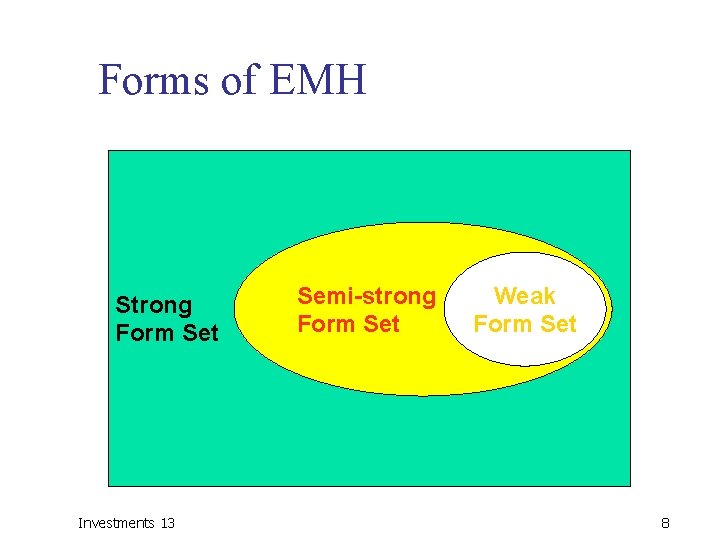 Forms of EMH

Strong Form Set

Semi-strong Form Set

Weak Form Set

Investments 13

8